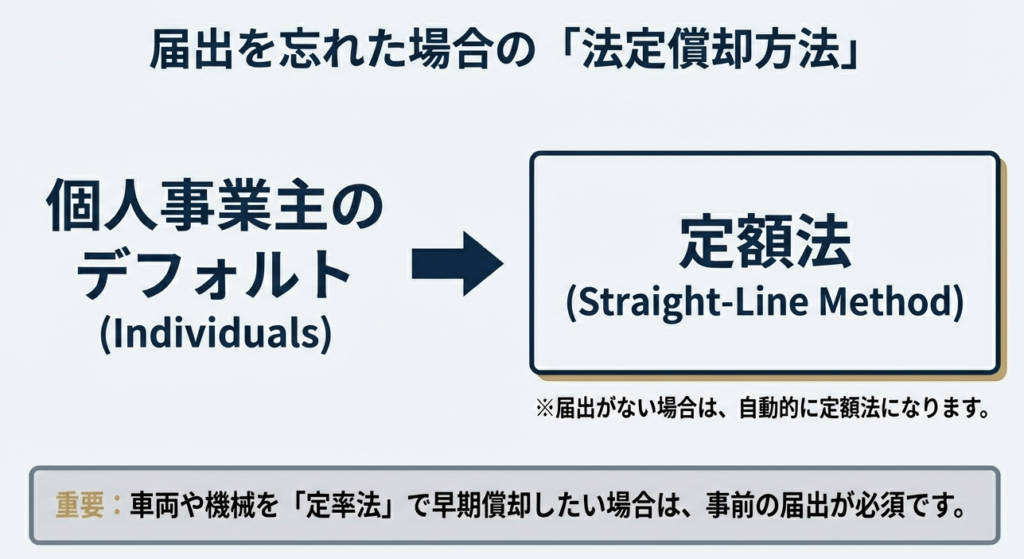 届出を忘れた場合の「法定償却方法」

個人事業主のデフォルト
(Individuals)

定額法
(Straight-Line Method)

※届出がない場合は、自動的に定額法になります。

重要：車両や機械を「定率法」で早期償却したい場合は、事前の届出が必須です。